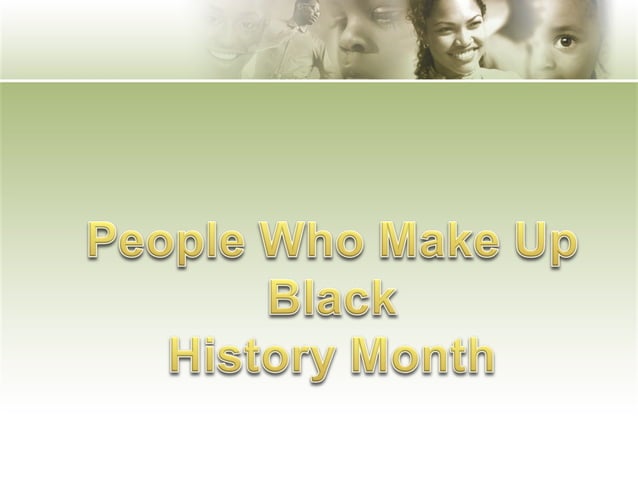 People Who Make Up
Black
History Month